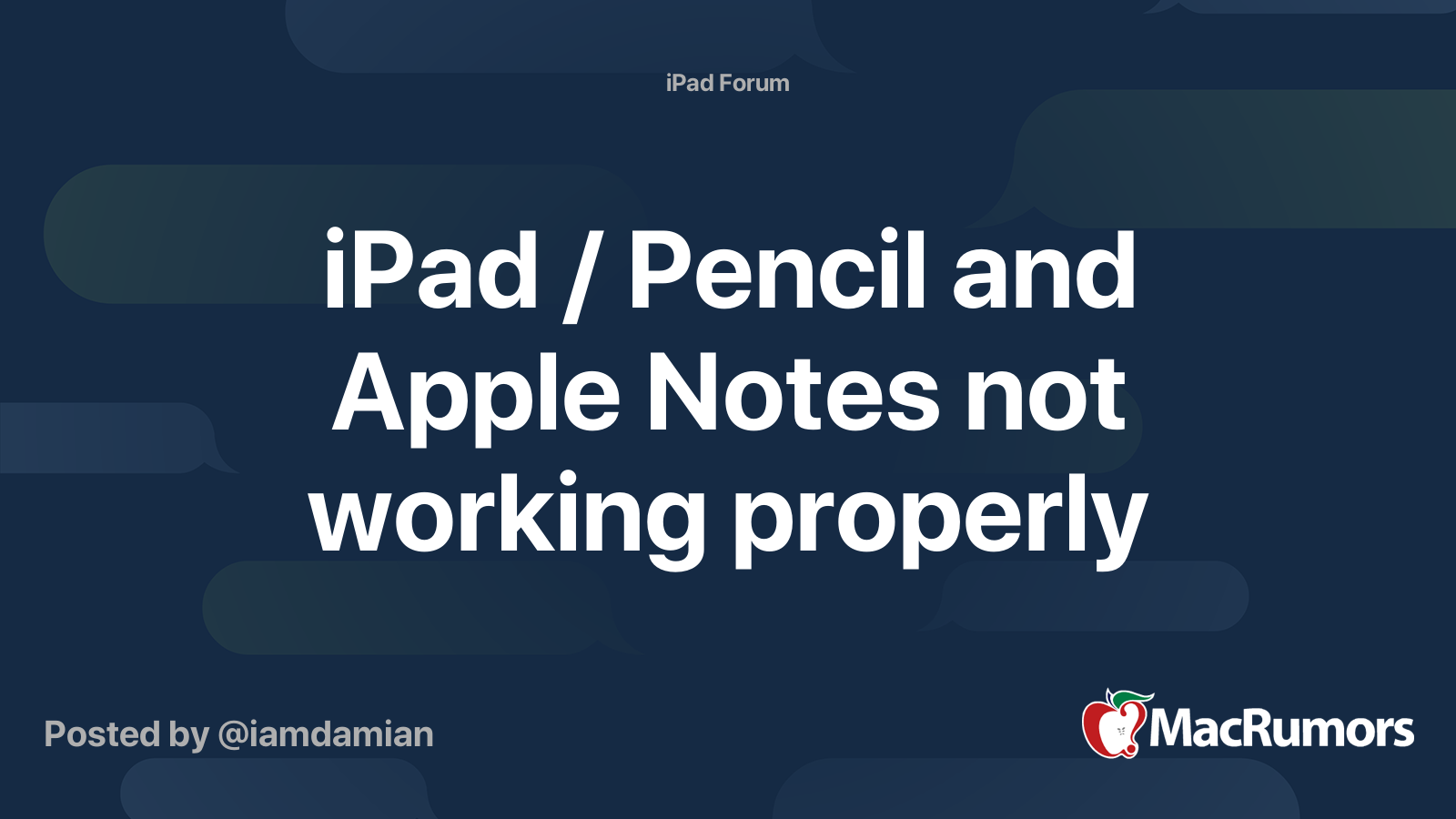 iPad Forum

iPad / Pencil and Apple Notes not working properly

Posted by @iamdamian

MacRumors